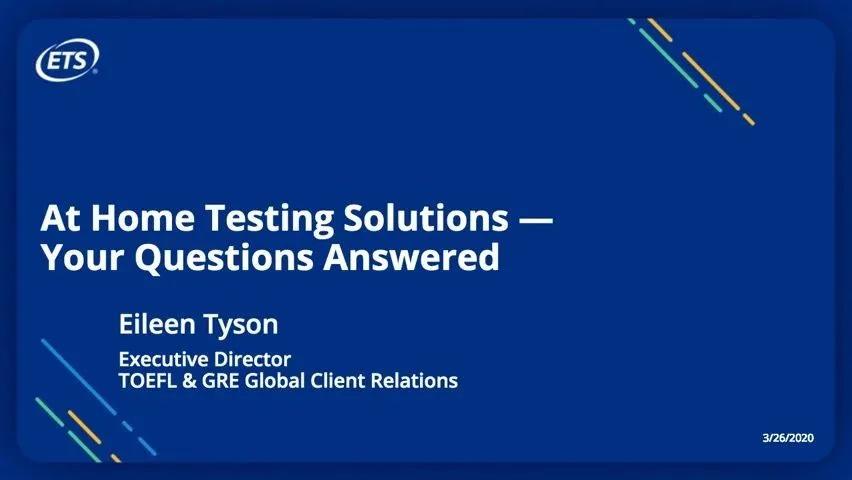 ETS

At Home Testing Solutions — Your Questions Answered

Eileen Tyson

Executive Director
TOEFL & GRE Global Client Relations

3/26/2020